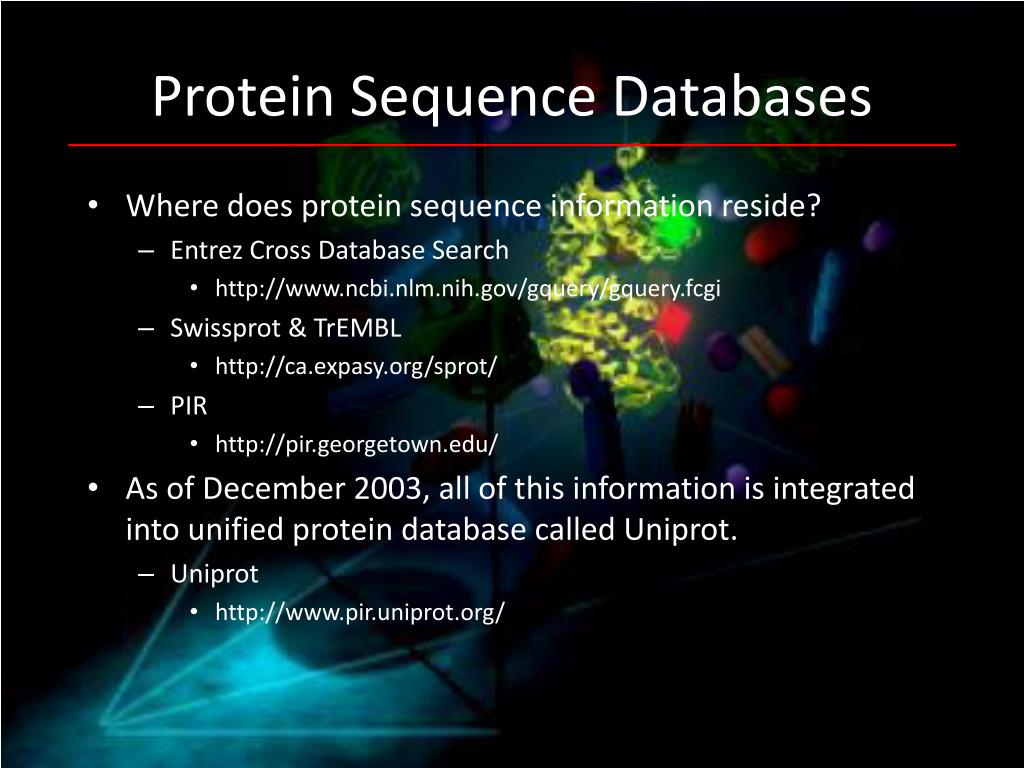 Protein Sequence Databases

• Where does protein sequence information reside?
  – Entrez Cross Database Search
    • http://www.ncbi.nlm.nih.gov/gquery/gquery.fcgi
  – Swissprot & TrEMBL
    • http://ca.expasy.org/sprot/
  – PIR
    • http://pir.georgetown.edu/
• As of December 2003, all of this information is integrated into unified protein database called Uniprot.
  – Uniprot
    • http://www.pir.uniprot.org/